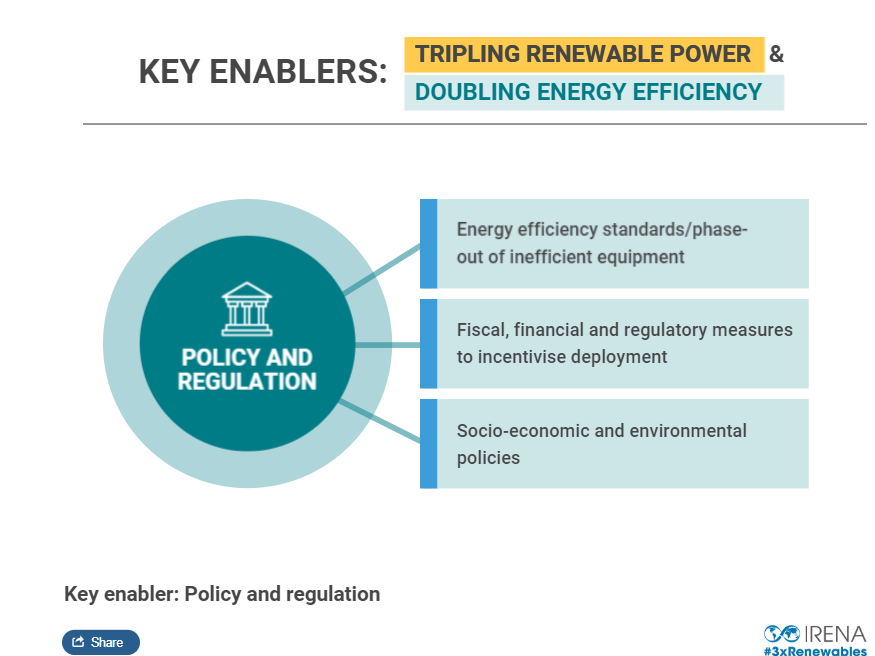 KEY ENABLERS: TRIPLING RENEWABLE POWER & DOUBLING ENERGY EFFICIENCY

POLICY AND REGULATION

Energy efficiency standards/phase-out of inefficient equipment

Fiscal, financial and regulatory measures to incentivise deployment

Socio-economic and environmental policies

Key enabler: Policy and regulation

Share

IRENA
#3xRenewables